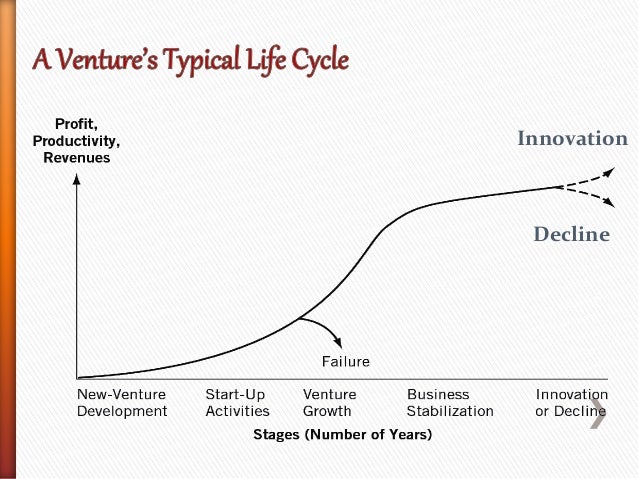 A Venture's Typical Life Cycle

Profit, Productivity, Revenues

Innovation

Decline

Failure

New-Venture Development

Start-Up Activities

Venture Growth

Business Stabilization

Innovation or Decline

Stages (Number of Years)